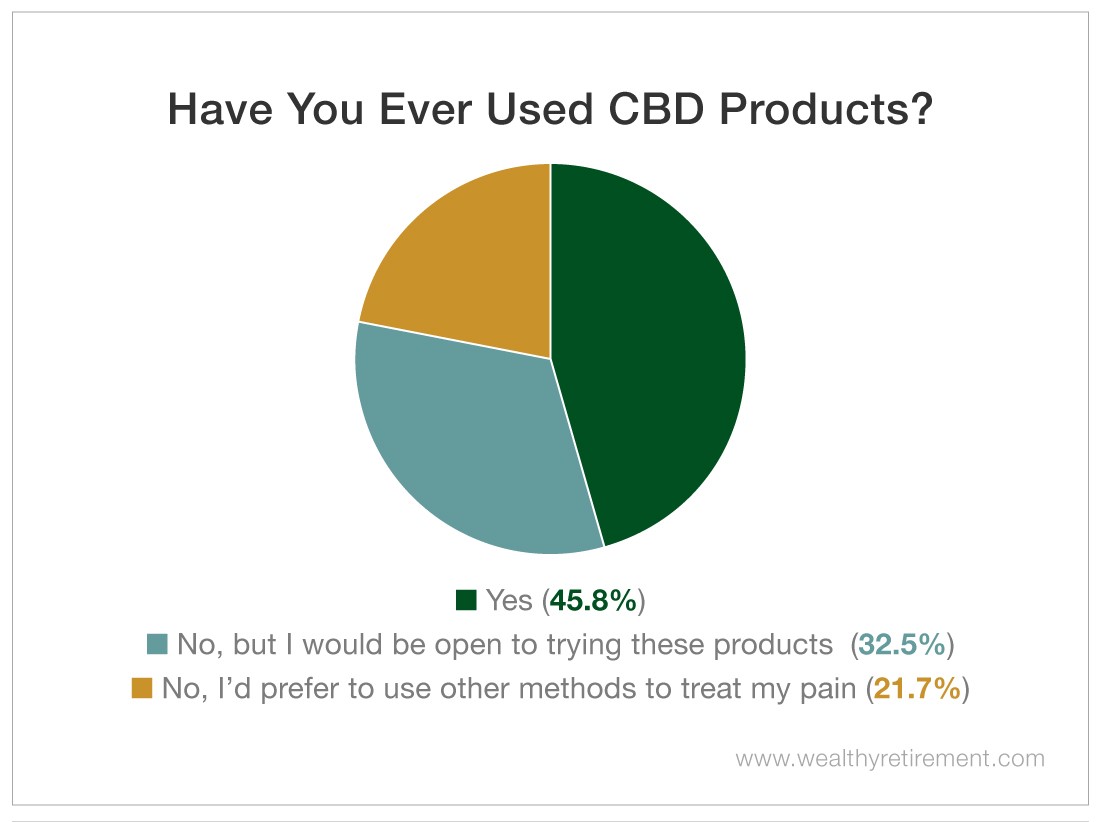 Have You Ever Used CBD Products?

Yes (45.8%)

No, but I would be open to trying these products (32.5%)

No, I'd prefer to use other methods to treat my pain (21.7%)

www.wealthyretirement.com